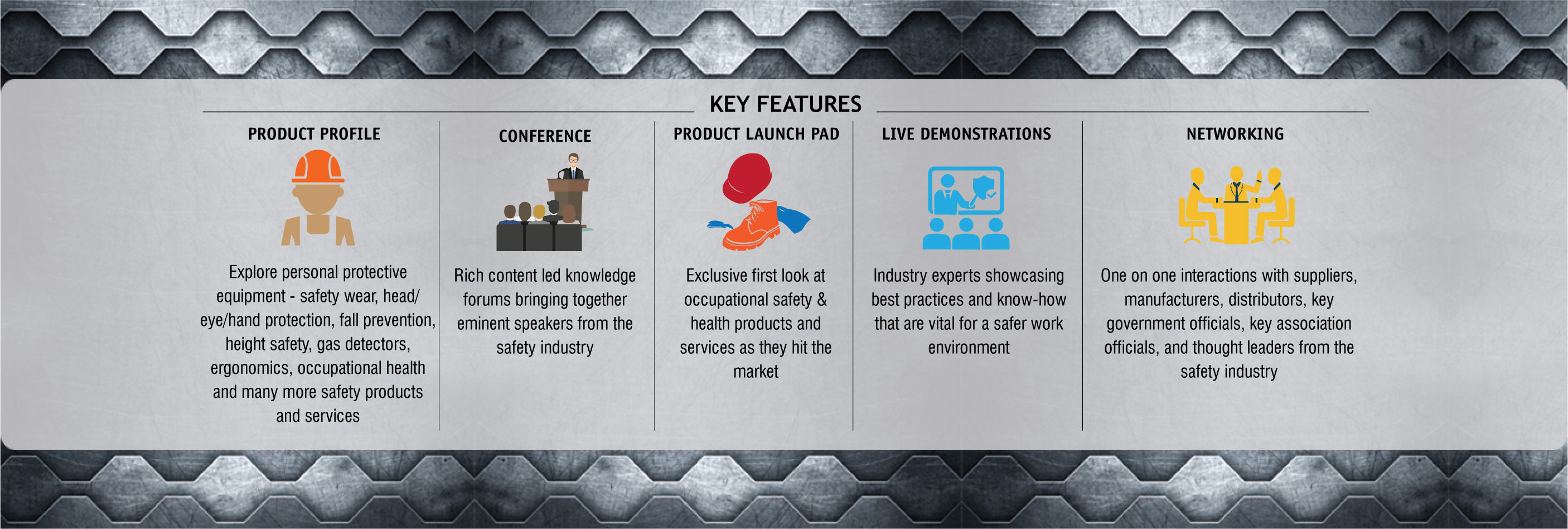 KEY FEATURES

PRODUCT PROFILE

Explore personal protective equipment - safety wear, head/ eye/hand protection, fall prevention, height safety, gas detectors, ergonomics, occupational health and many more safety products and services

CONFERENCE

Rich content led knowledge forums bringing together eminent speakers from the safety industry

PRODUCT LAUNCH PAD

Exclusive first look at occupational safety & health products and services as they hit the market

LIVE DEMONSTRATIONS

Industry experts showcasing best practices and know-how that are vital for a safer work environment

NETWORKING

One on one interactions with suppliers, manufacturers, distributors, key government officials, key association officials, and thought leaders from the safety industry